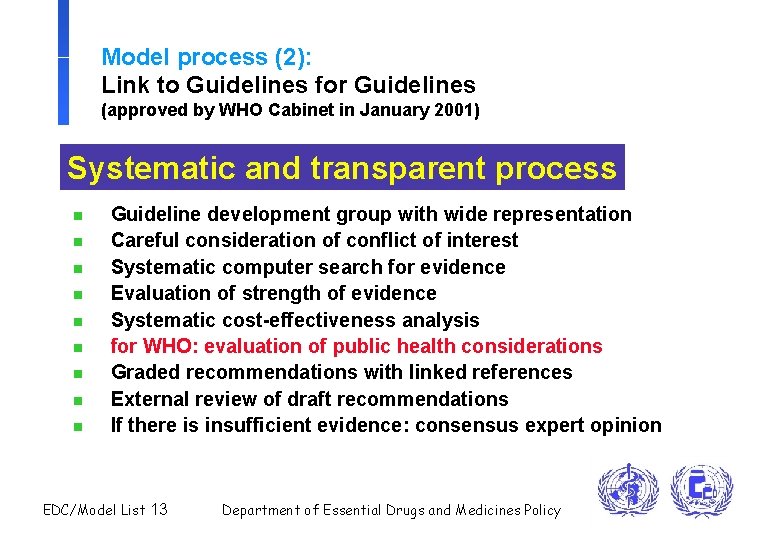 Model process (2):
Link to Guidelines for Guidelines
(approved by WHO Cabinet in January 2001)

Systematic and transparent process

- Guideline development group with wide representation
- Careful consideration of conflict of interest
- Systematic computer search for evidence
- Evaluation of strength of evidence
- Systematic cost-effectiveness analysis
- for WHO: evaluation of public health considerations
- Graded recommendations with linked references
- External review of draft recommendations
- If there is insufficient evidence: consensus expert opinion

EDC/Model List 13 Department of Essential Drugs and Medicines Policy